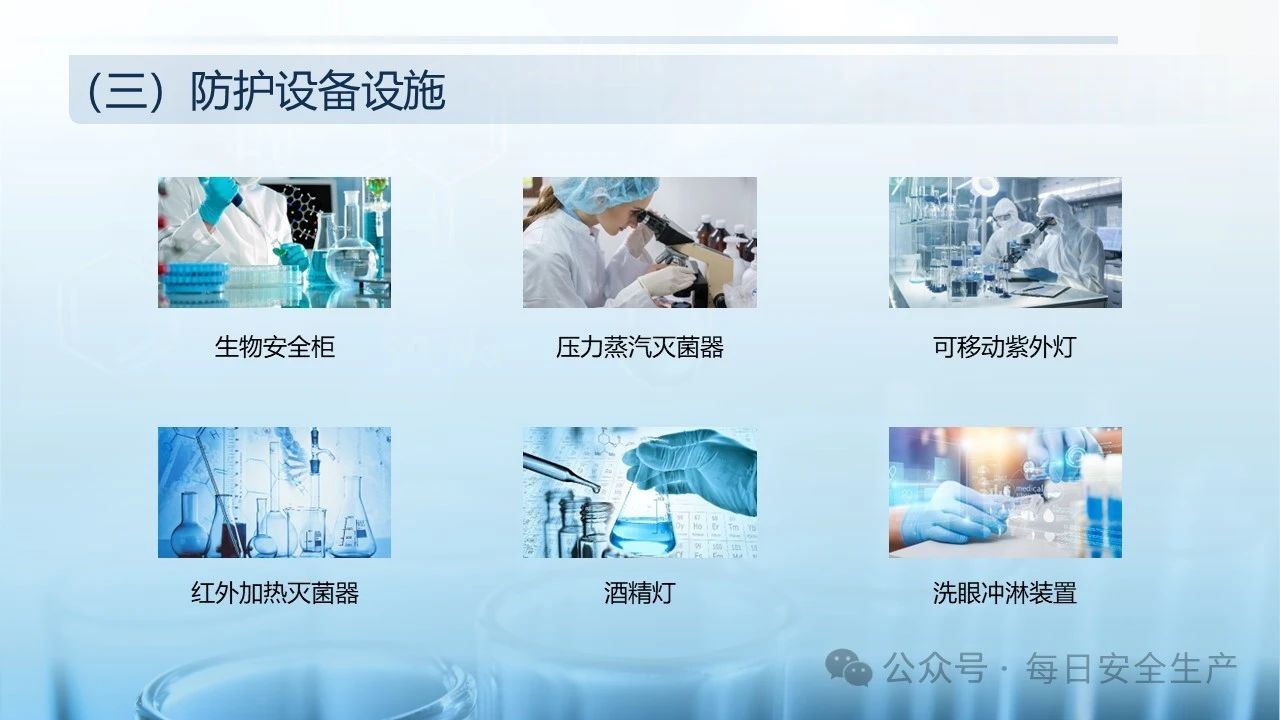 （三）防护设备设施

生物安全柜

压力蒸汽灭菌器

可移动紫外灯

红外加热灭菌器

酒精灯

洗眼冲淋装置

公众号 · 每日安全生产